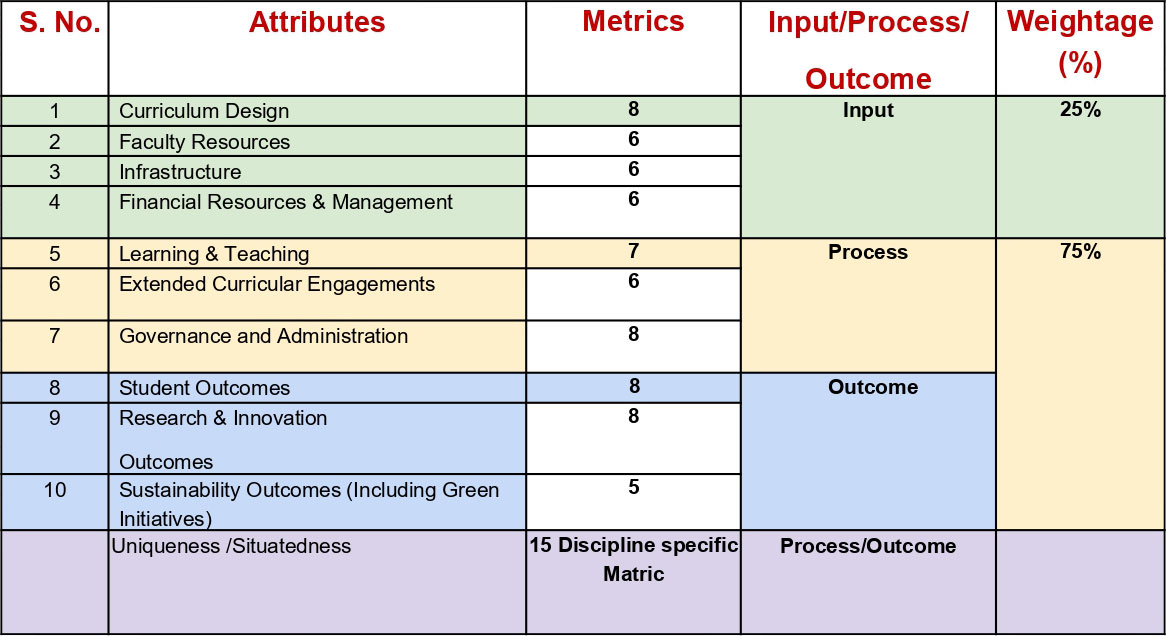 | S. No. | Attributes | Metrics | Input/Process/ Outcome | Weightage (%) |
|---|---|---|---|---|
| 1 | Curriculum Design | 8 | Input | 25% |
| 2 | Faculty Resources | 6 | | |
| 3 | Infrastructure | 6 | | |
| 4 | Financial Resources & Management | 6 | | |
| 5 | Learning & Teaching | 7 | Process | 75% |
| 6 | Extended Curricular Engagements | 6 | | |
| 7 | Governance and Administration | 8 | | |
| 8 | Student Outcomes | 8 | Outcome | |
| 9 | Research & Innovation Outcomes | 8 | | |
| 10 | Sustainability Outcomes (Including Green Initiatives) | 5 | | |
| | Uniqueness /Situatedness | 15 Discipline specific Matric | Process/Outcome | |